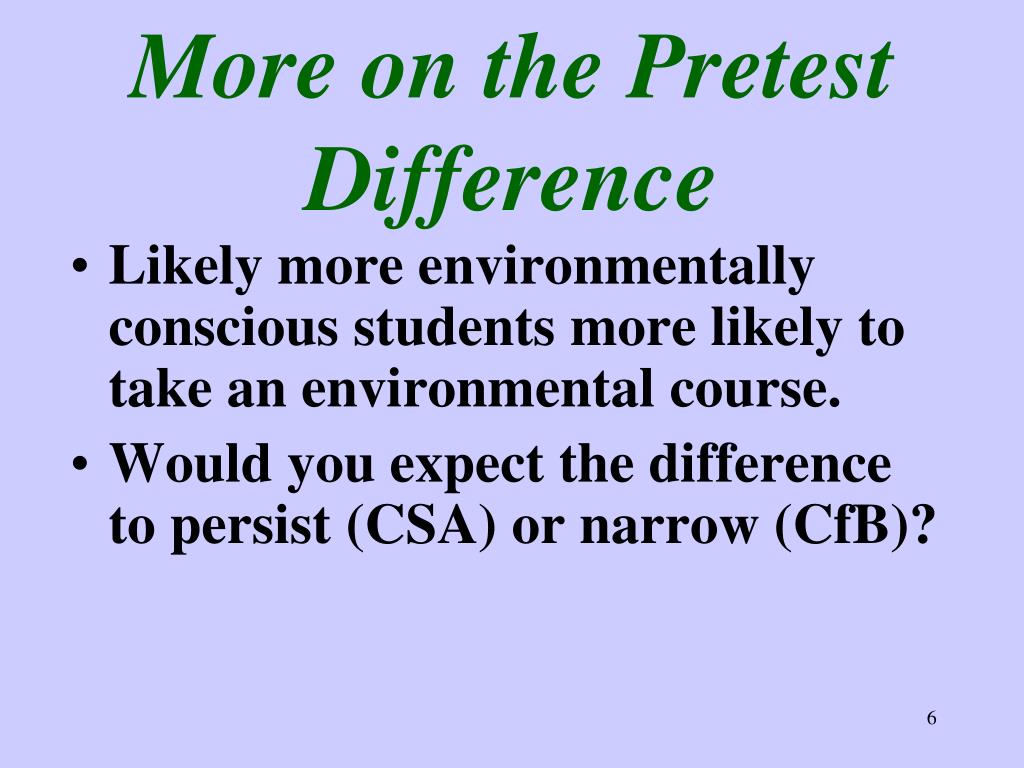 More on the Pretest Difference

• Likely more environmentally conscious students more likely to take an environmental course.

• Would you expect the difference to persist (CSA) or narrow (CfB)?

6